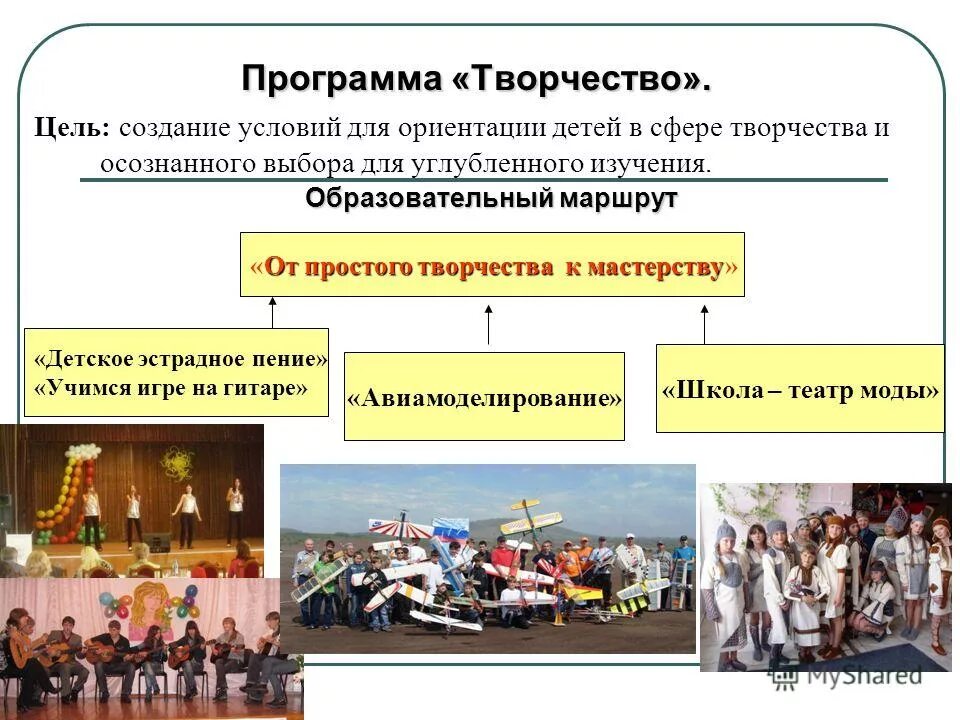 Программа «Творчество».

Цель: создание условий для ориентации детей в сфере творчества и осознанного выбора для углубленного изучения.

Образовательный маршрут

«От простого творчества к мастерству»

«Детское эстрадное пение»
«Учимся игре на гитаре»

«Авиамоделирование»

«Школа – театр моды»

MyShared